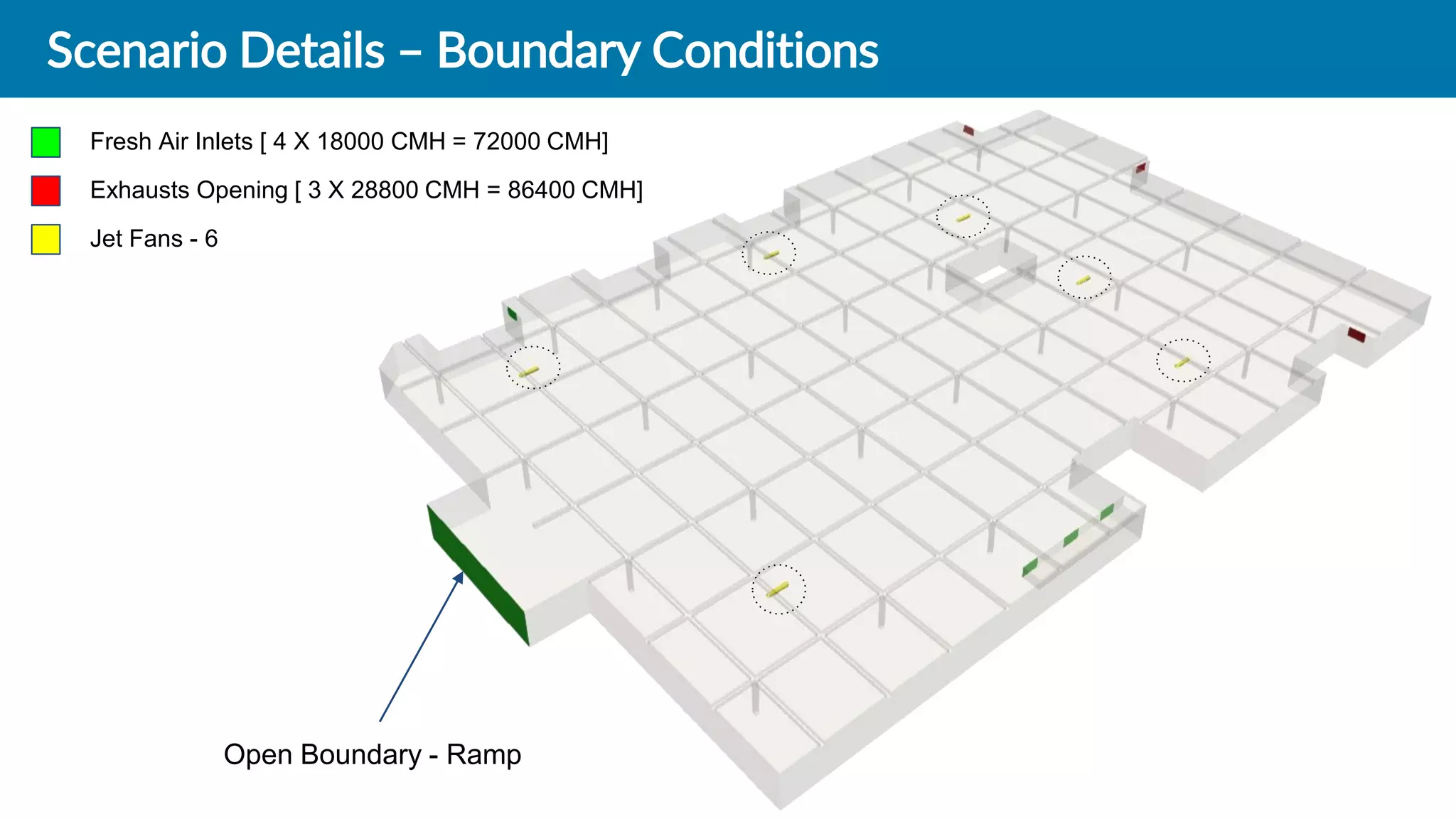 Scenario Details – Boundary Conditions

Fresh Air Inlets [ 4 X 18000 CMH = 72000 CMH]

Exhausts Opening [ 3 X 28800 CMH = 86400 CMH]

Jet Fans - 6

Open Boundary - Ramp